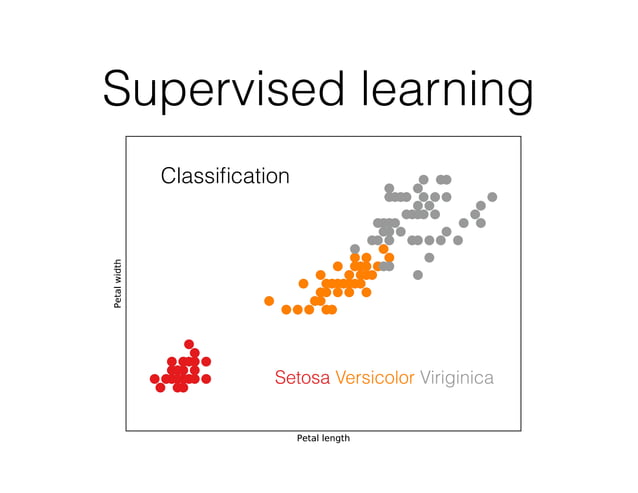 Supervised learning

Classification

Petal width

Setosa Versicolor Viriginica

Petal length